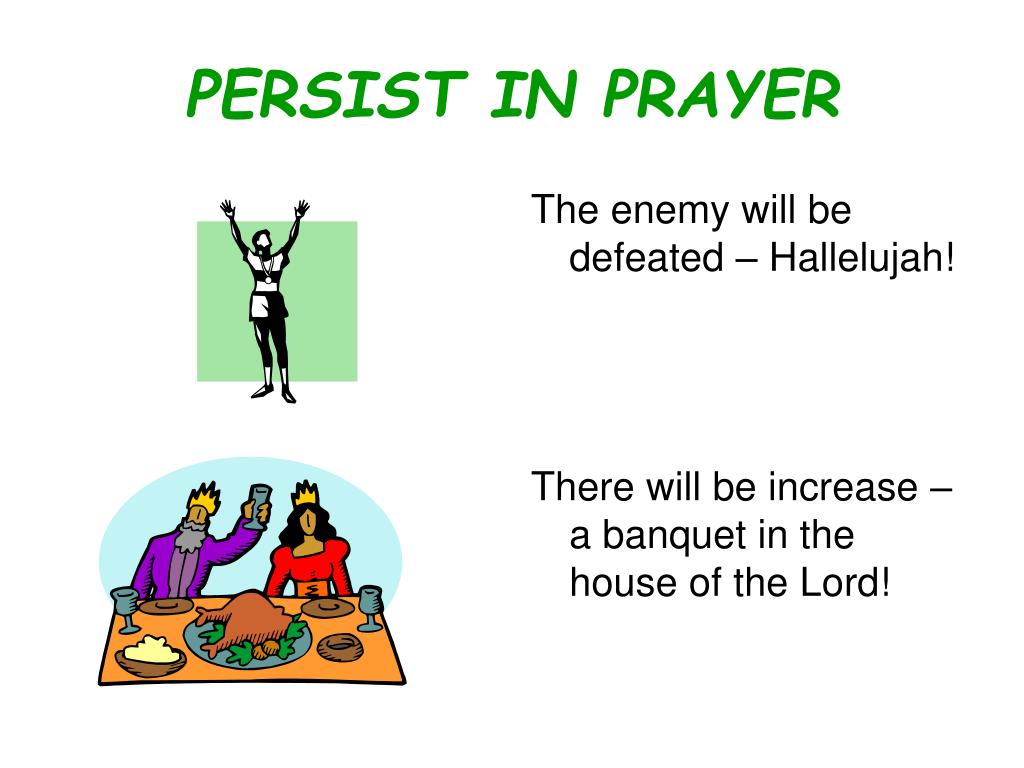 PERSIST IN PRAYER

The enemy will be defeated – Hallelujah!

There will be increase – a banquet in the house of the Lord!